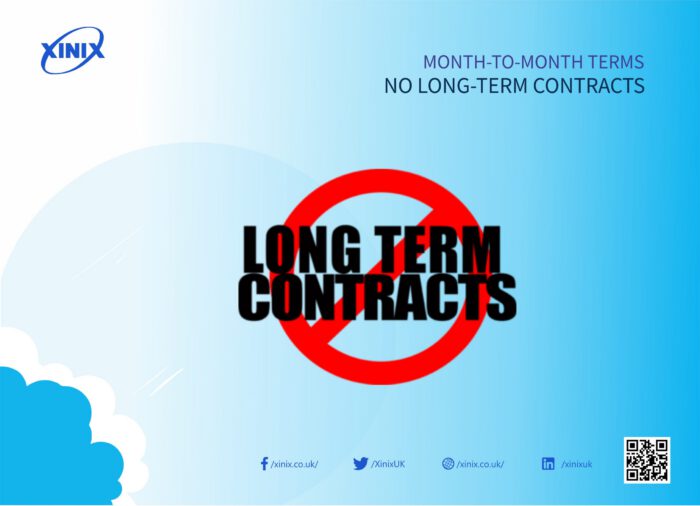 XINIX

MONTH-TO-MONTH TERMS
NO LONG-TERM CONTRACTS

LONG TERM CONTRACTS

/xinix.co.uk/ /XinixUK /xinix.co.uk/ /xinixuk